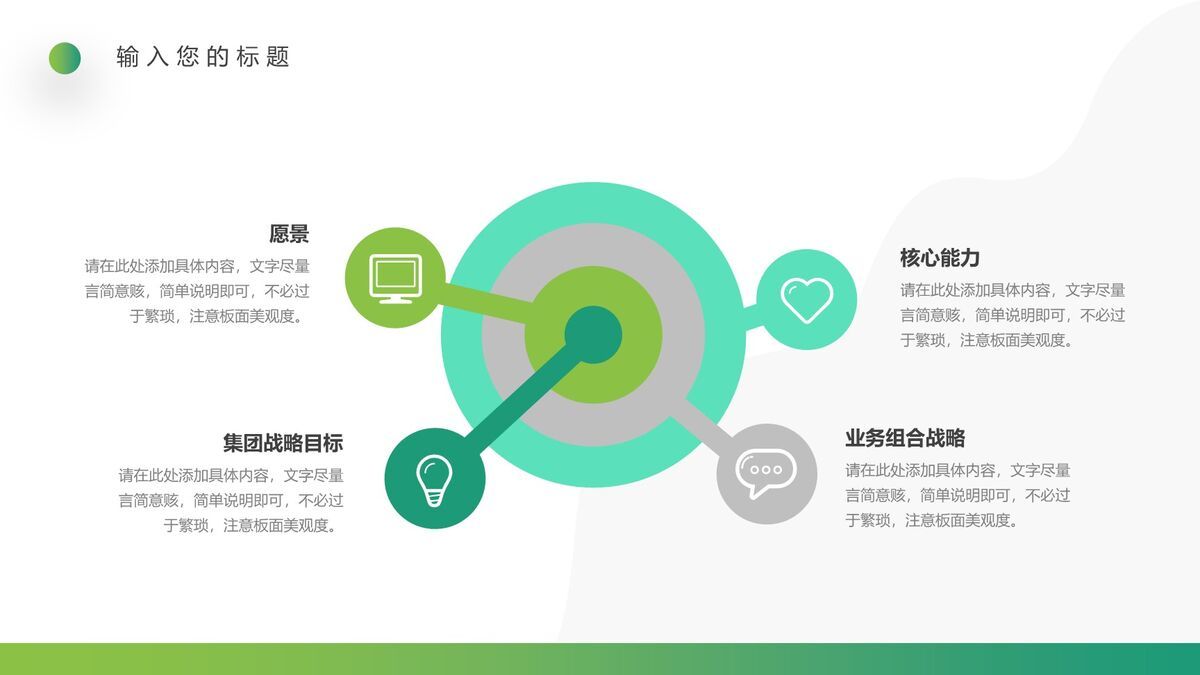 输入您的标题

愿景

请在此处添加具体内容，文字尽量言简意赅，简单说明即可，不必过于繁琐，注意板面美观度。

核心能力

请在此处添加具体内容，文字尽量言简意赅，简单说明即可，不必过于繁琐，注意板面美观度。

集团战略目标

请在此处添加具体内容，文字尽量言简意赅，简单说明即可，不必过于繁琐，注意板面美观度。

业务组合战略

请在此处添加具体内容，文字尽量言简意赅，简单说明即可，不必过于繁琐，注意板面美观度。